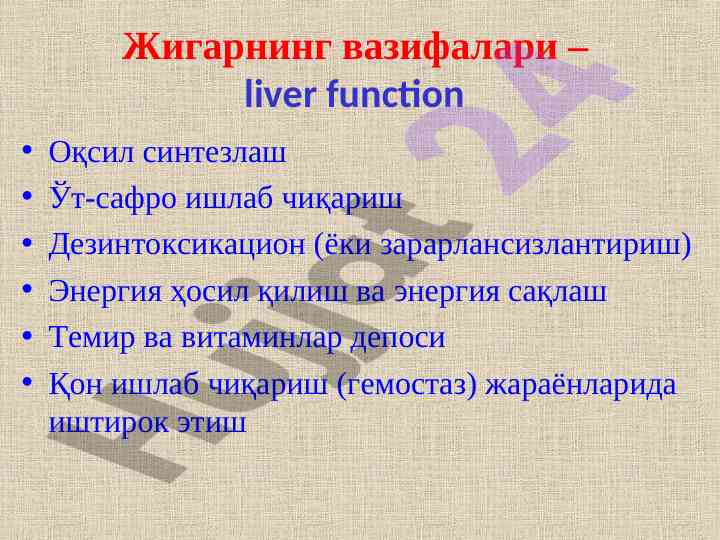 Жигарнинг вазифалари –
liver function

• Оқсил синтезлаш
• Ўт-сафро ишлаб чиқариш
• Дезинтоксикацион (ёки зарарлансизлантириш)
• Энергия ҳосил қилиш ва энергия сақлаш
• Темир ва витаминлар депоси
• Қон ишлаб чиқариш (гемостаз) жараёнларида иштирок этиш

Hujjat 24